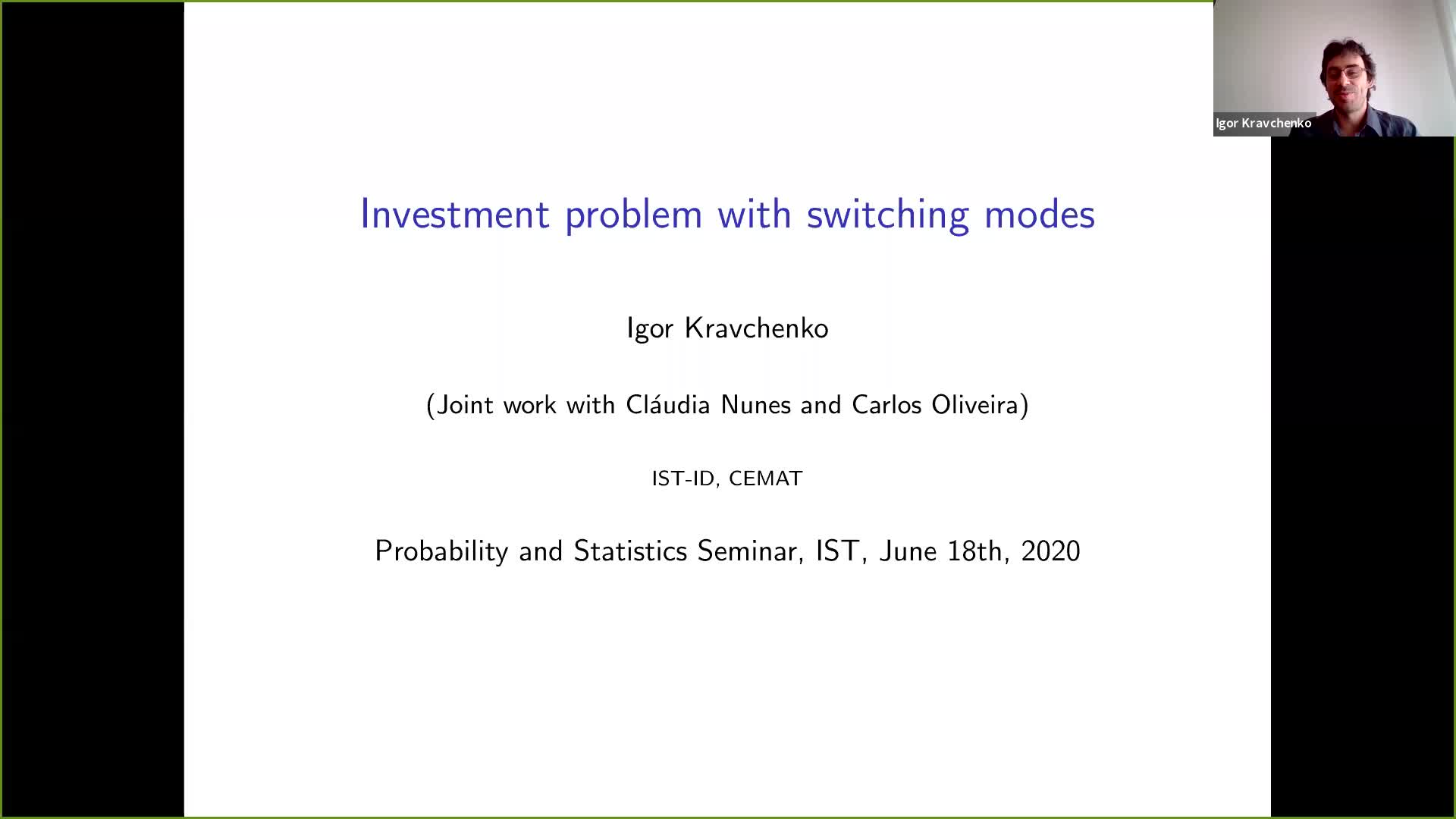 Igor Kravchenko

Investment problem with switching modes

Igor Kravchenko

(Joint work with Cláudia Nunes and Carlos Oliveira)

IST-ID, CEMAT

Probability and Statistics Seminar, IST, June 18th, 2020